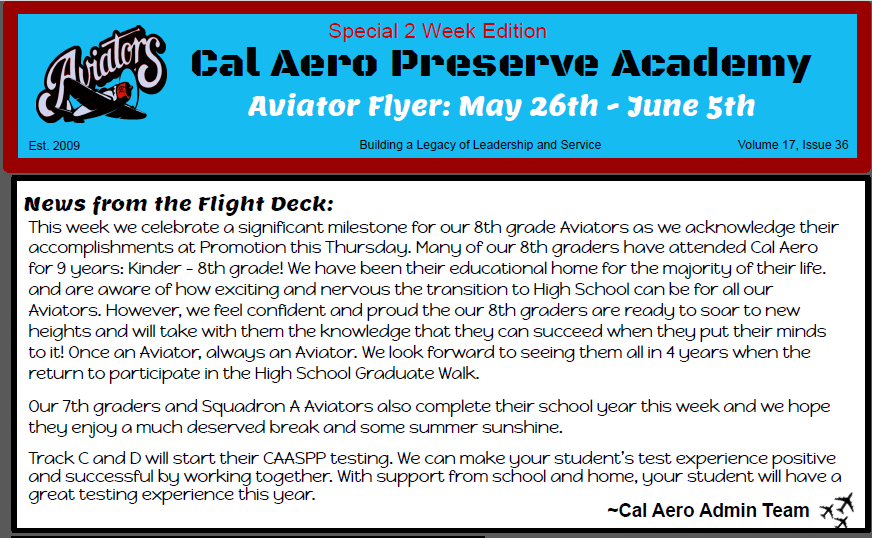 Aviators

Special 2 Week Edition

Cal Aero Preserve Academy

Aviator Flyer: May 26th - June 5th

Est. 2009

Building a Legacy of Leadership and Service

Volume 17, Issue 36

News from the Flight Deck:

This week we celebrate a significant milestone for our 8th grade Aviators as we acknowledge their accomplishments at Promotion this Thursday. Many of our 8th graders have attended Cal Aero for 9 years: Kinder - 8th grade! We have been their educational home for the majority of their life. and are aware of how exciting and nervous the transition to High School can be for all our Aviators. However, we feel confident and proud the our 8th graders are ready to soar to new heights and will take with them the knowledge that they can succeed when they put their minds to it! Once an Aviator, always an Aviator. We look forward to seeing them all in 4 years when the return to participate in the High School Graduate Walk.

Our 7th graders and Squadron A Aviators also complete their school year this week and we hope they enjoy a much deserved break and some summer sunshine.

Track C and D will start their CAASPP testing. We can make your student's test experience positive and successful by working together. With support from school and home, your student will have a great testing experience this year.

~Cal Aero Admin Team